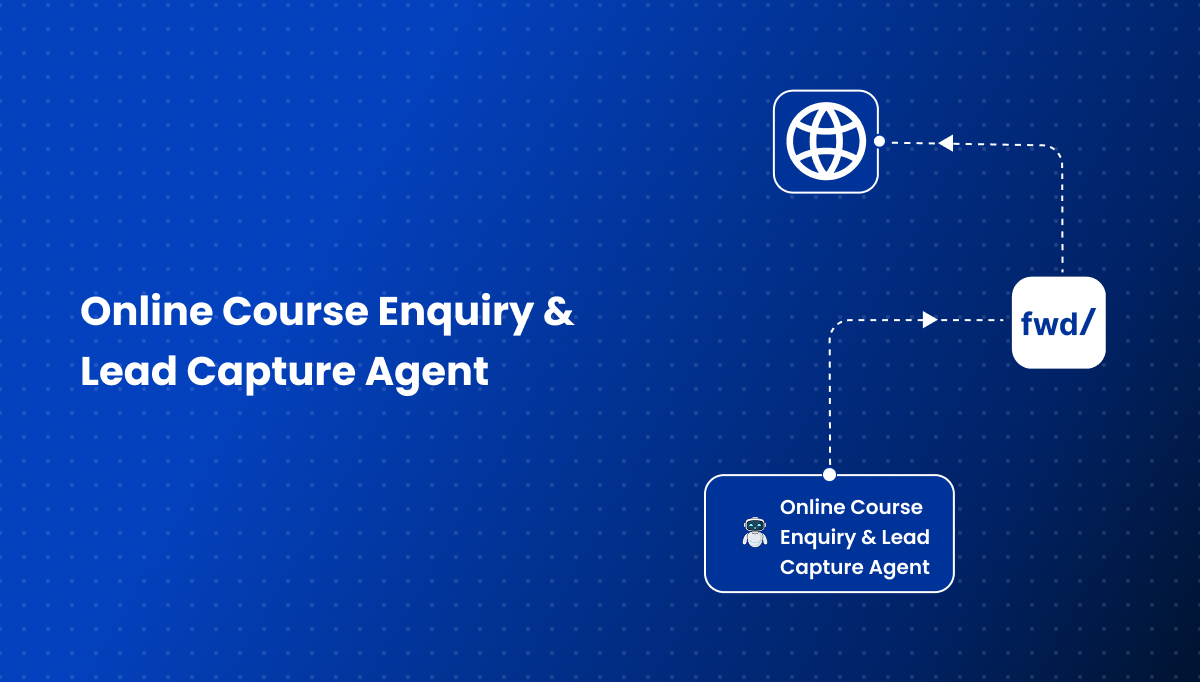 Online Course Enquiry & Lead Capture Agent

fwd/

Online Course Enquiry & Lead Capture Agent